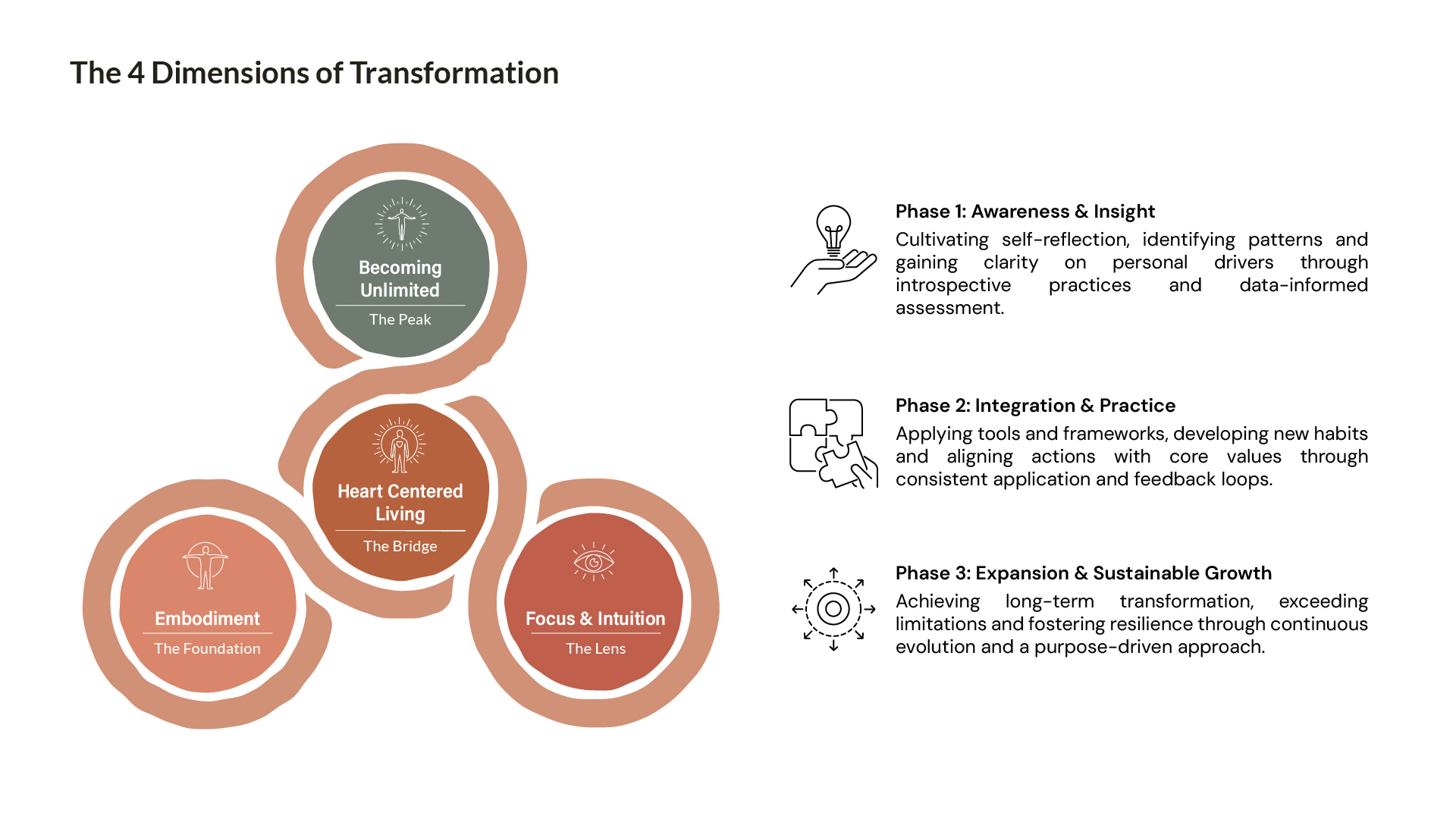 The 4 Dimensions of Transformation

Becoming Unlimited
The Peak

Heart Centered Living
The Bridge

Embodiment
The Foundation

Focus & Intuition
The Lens

Phase 1: Awareness & Insight
Cultivating self-reflection, identifying patterns and gaining clarity on personal drivers through introspective practices and data-informed assessment.

Phase 2: Integration & Practice
Applying tools and frameworks, developing new habits and aligning actions with core values through consistent application and feedback loops.

Phase 3: Expansion & Sustainable Growth
Achieving long-term transformation, exceeding limitations and fostering resilience through continuous evolution and a purpose-driven approach.